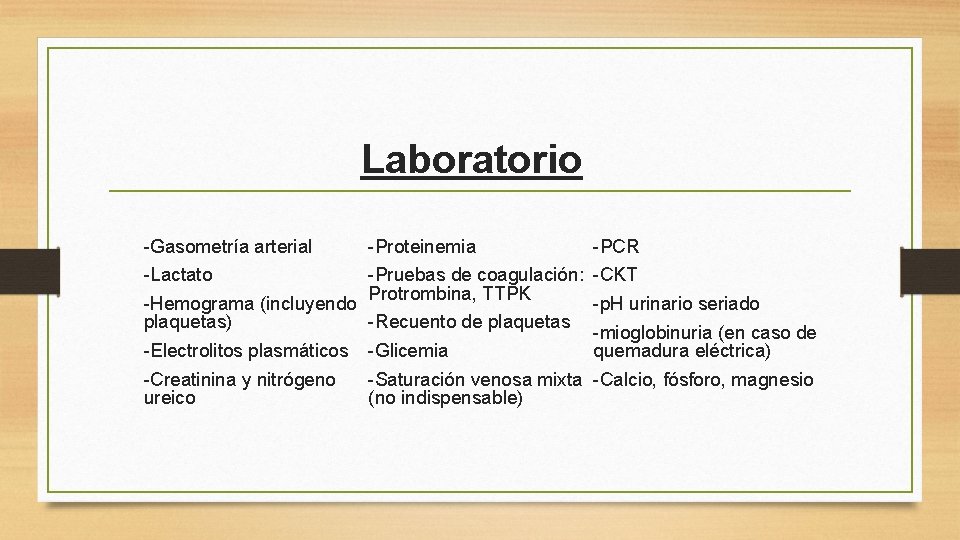 Laboratorio

-Gasometría arterial

-Lactato

-Hemograma (incluyendo plaquetas)

-Electrolitos plasmáticos

-Creatinina y nitrógeno ureico

-Proteinemia

-Pruebas de coagulación: Protrombina, TTPK

-Recuento de plaquetas

-Glicemia

-Saturación venosa mixta (no indispensable)

-PCR

-CKT

-pH urinario seriado

-mioglobinuria (en caso de quemadura eléctrica)

-Calcio, fósforo, magnesio